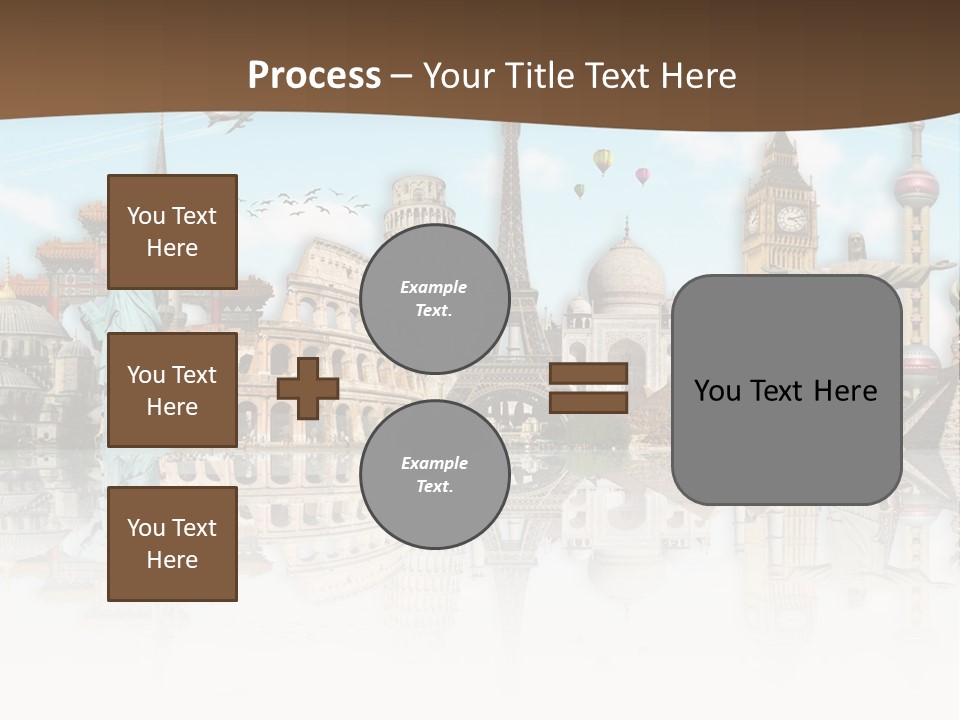 Process – Your Title Text Here

You Text Here

You Text Here

You Text Here

Example Text.

Example Text.

You Text Here